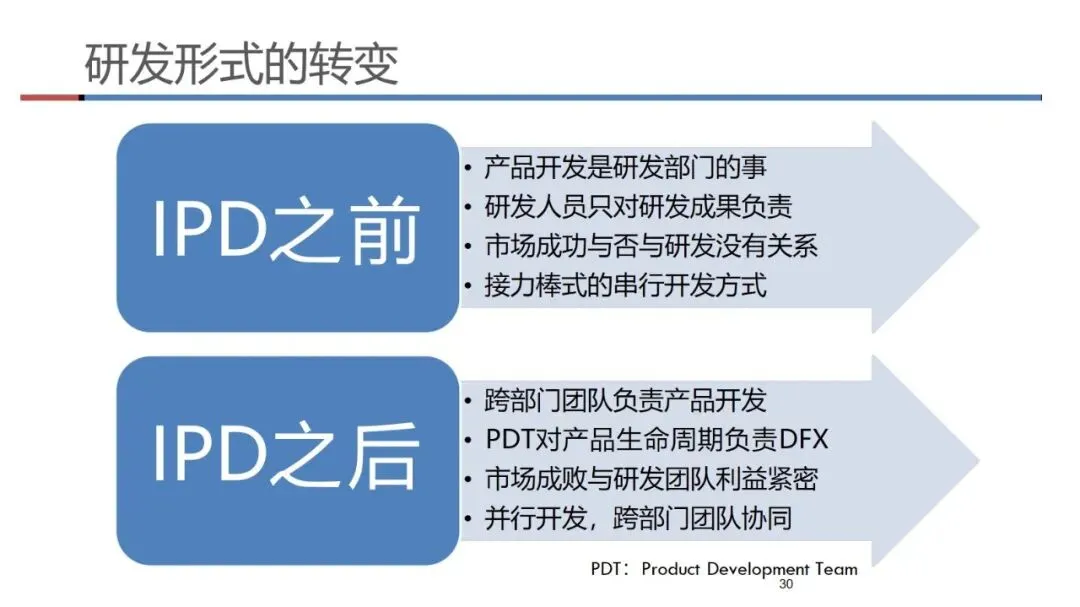 研发形式的转变

IPD之前

• 产品开发是研发部门的事
• 研发人员只对研发成果负责
• 市场成功与否与研发没有关系
• 接力棒式的串行开发方式

IPD之后

• 跨部门团队负责产品开发
• PDT对产品生命周期负责DFX
• 市场成败与研发团队利益紧密
• 并行开发，跨部门团队协同

PDT：Product Development Team

30